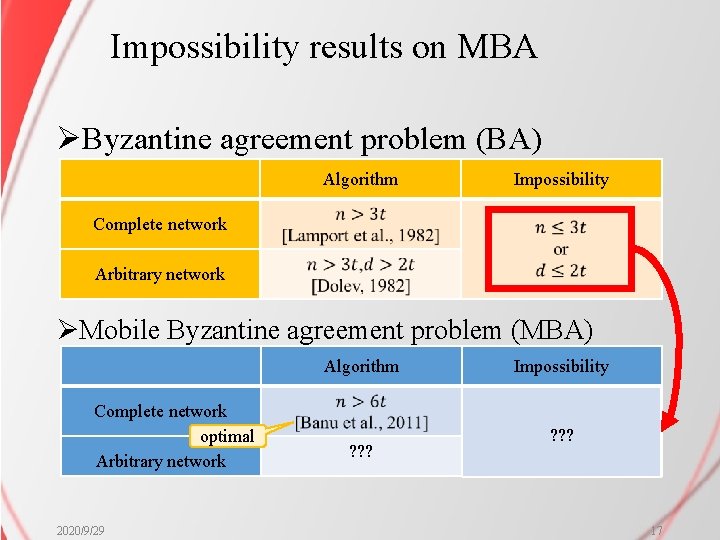 Impossibility results on MBA

➢Byzantine agreement problem (BA)

| | Algorithm | Impossibility |
|---|---|---|
| Complete network | $n > 3t$ [Lamport et al., 1982] | $n \leq 3t$ or $d \leq 2t$ |
| Arbitrary network | $n > 3t, d > 2t$ [Dolev, 1982] | |

➢Mobile Byzantine agreement problem (MBA)

| | Algorithm | Impossibility |
|---|---|---|
| Complete network | $n > 6t$ [Banu et al., 2011] | ??? |
| Arbitrary network | ??? | |

optimal

2020/9/29

17